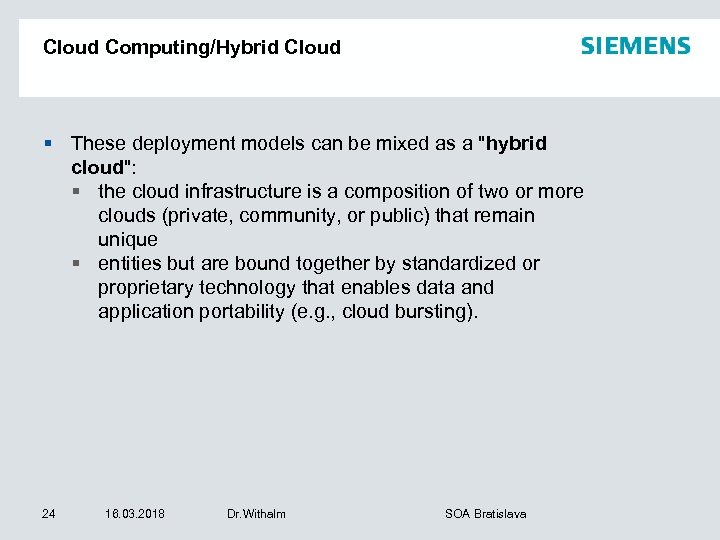 Cloud Computing/Hybrid Cloud

SIEMENS

▪ These deployment models can be mixed as a "hybrid cloud":

▪ the cloud infrastructure is a composition of two or more clouds (private, community, or public) that remain unique

▪ entities but are bound together by standardized or proprietary technology that enables data and application portability (e.g., cloud bursting).

24 16.03.2018 Dr.Withalm SOA Bratislava